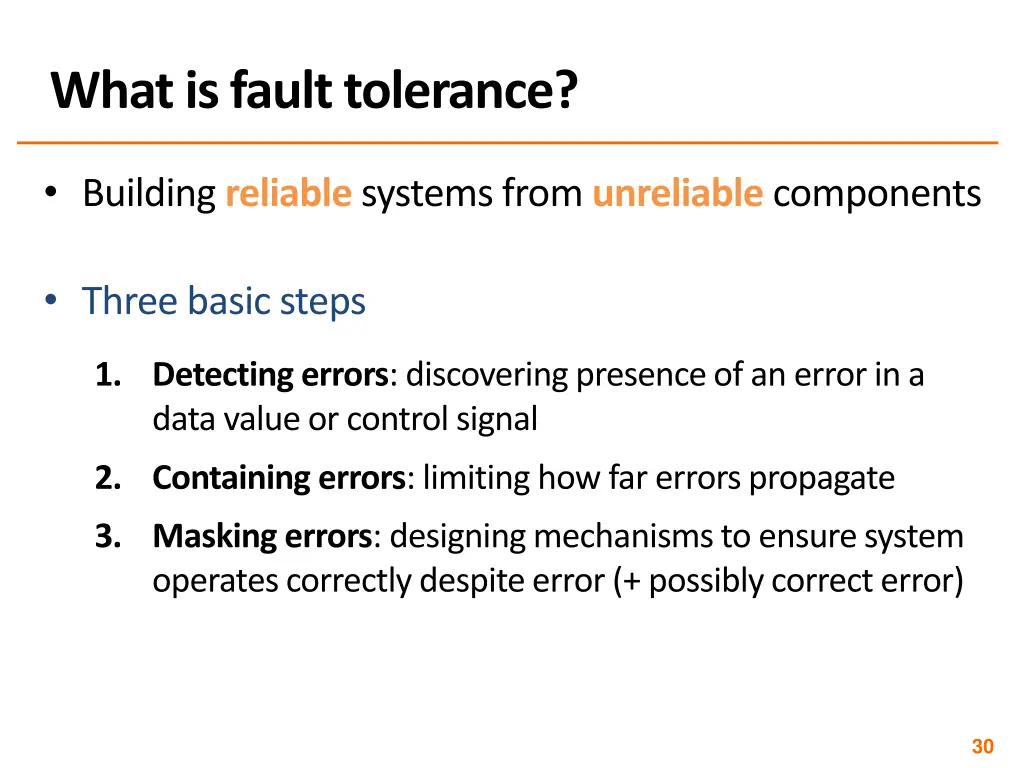 What is fault tolerance?

• Building reliable systems from unreliable components

• Three basic steps

1. Detecting errors: discovering presence of an error in a data value or control signal
2. Containing errors: limiting how far errors propagate
3. Masking errors: designing mechanisms to ensure system operates correctly despite error (+ possibly correct error)

30